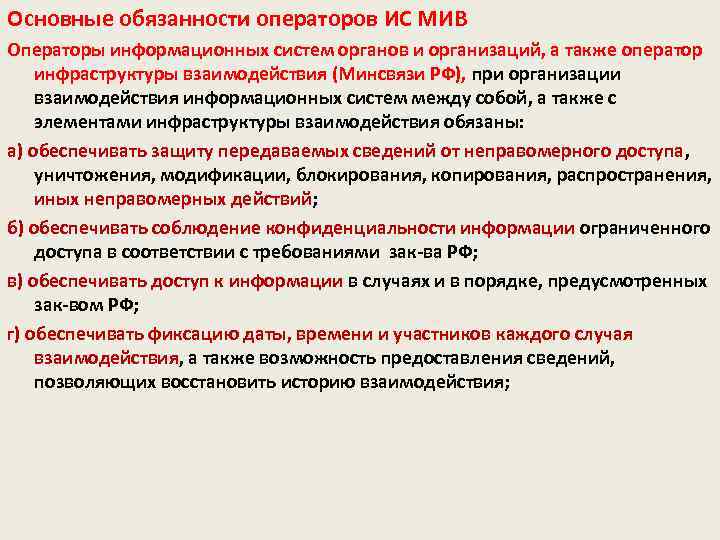 Основные обязанности операторов ИС МИВ

Операторы информационных систем органов и организаций, а также оператор инфраструктуры взаимодействия (Минсвязи РФ), при организации взаимодействия информационных систем между собой, а также с элементами инфраструктуры взаимодействия обязаны:

а) обеспечивать защиту передаваемых сведений от неправомерного доступа, уничтожения, модификации, блокирования, копирования, распространения, иных неправомерных действий;

б) обеспечивать соблюдение конфиденциальности информации ограниченного доступа в соответствии с требованиями зак-ва РФ;

в) обеспечивать доступ к информации в случаях и в порядке, предусмотренных зак-вом РФ;

г) обеспечивать фиксацию даты, времени и участников каждого случая взаимодействия, а также возможность предоставления сведений, позволяющих восстановить историю взаимодействия;